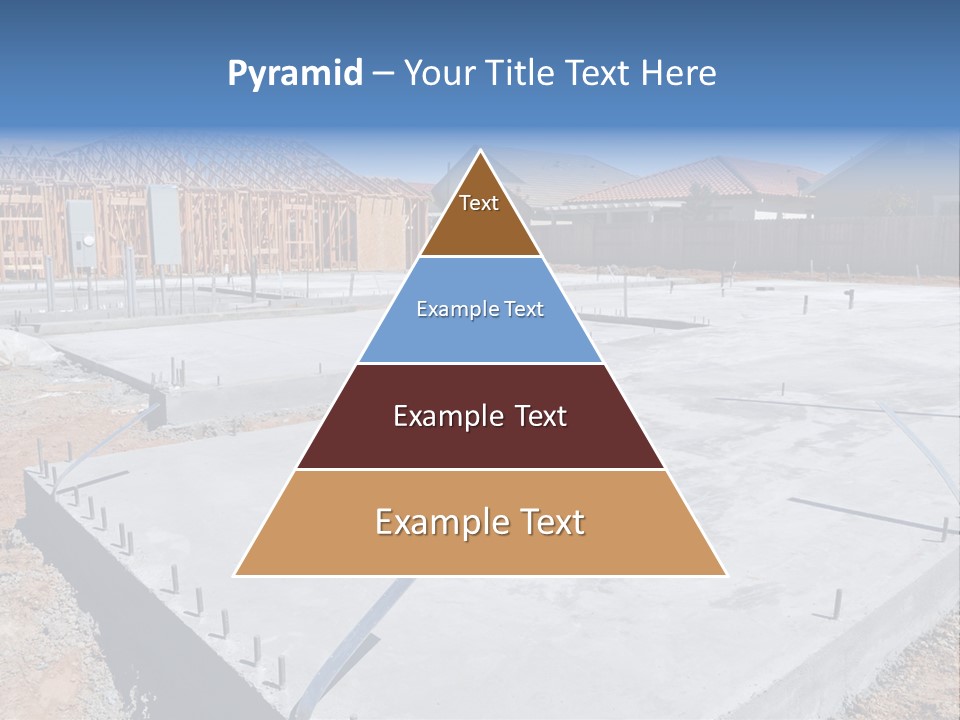 Pyramid – Your Title Text Here

Text

Example Text

Example Text

Example Text